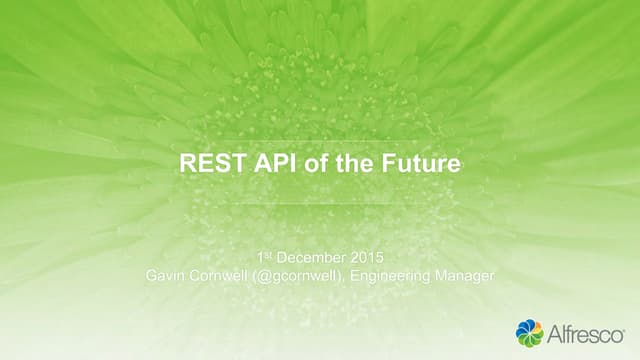 REST API of the Future

1st December 2015
Gavin Cornwell (@gcornwell), Engineering Manager

Alfresco